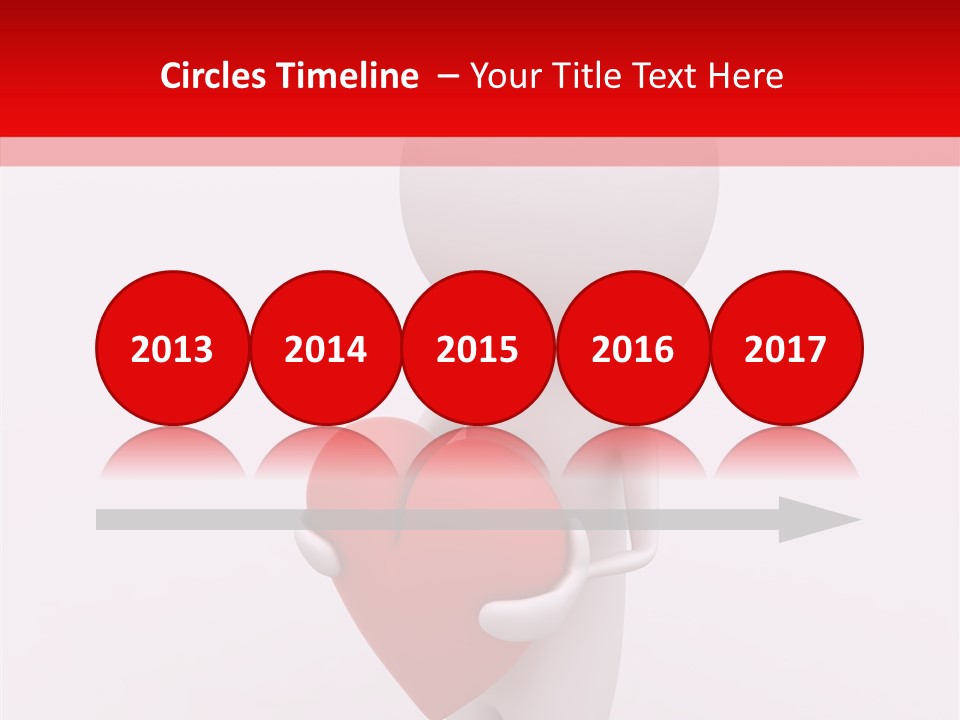 Circles Timeline – Your Title Text Here

2013
2014
2015
2016
2017